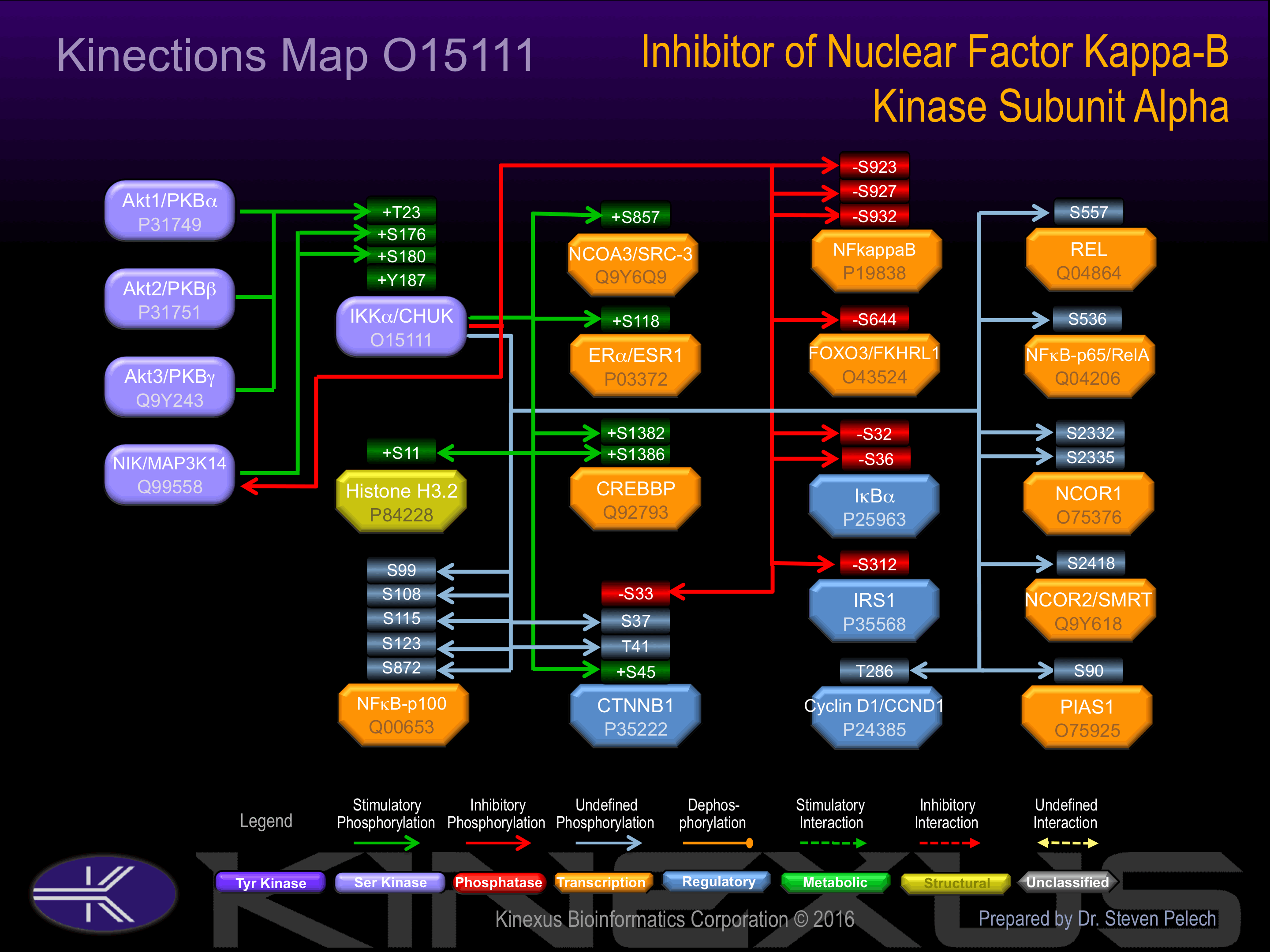 Kinections Map O15111

Inhibitor of Nuclear Factor Kappa-B Kinase Subunit Alpha

Akt1/PKBα
P31749

Akt2/PKBβ
P31751

Akt3/PKBγ
Q9Y243

NIK/MAP3K14
Q99558

+T23
+S176
+S180
+Y187

IKKα/CHUK
O15111

+S11
Histone H3.2
P84228

S99
S108
S115
S123
S872
NFκB-p100
Q00653

+S857
NCOA3/SRC-3
Q9Y6Q9

+S118
ERα/ESR1
P03372

+S1382
+S1386
CREBBP
Q92793

-S33
S37
T41
+S45
CTNNB1
P35222

-S923
-S927
-S932
NFkappaB
P19838

-S644
FOXO3/FKHRL1
O43524

-S32
-S36
IκBα
P25963

-S312
IRS1
P35568

T286
Cyclin D1/CCND1
P24385

S557
REL
Q04864

S536
NFκB-p65/RelA
Q04206

S2332
S2335
NCOR1
O75376

S2418
NCOR2/SMRT
Q9Y618

S90
PIAS1
O75925

Legend

Stimulatory Phosphorylation
Inhibitory Phosphorylation
Undefined Phosphorylation
Dephos-phorylation
Stimulatory Interaction
Inhibitory Interaction
Undefined Interaction

Tyr Kinase
Ser Kinase
Phosphatase
Transcription
Regulatory
Metabolic
Structural
Unclassified

KINEXUS

Kinexus Bioinformatics Corporation © 2016
Prepared by Dr. Steven Pelech